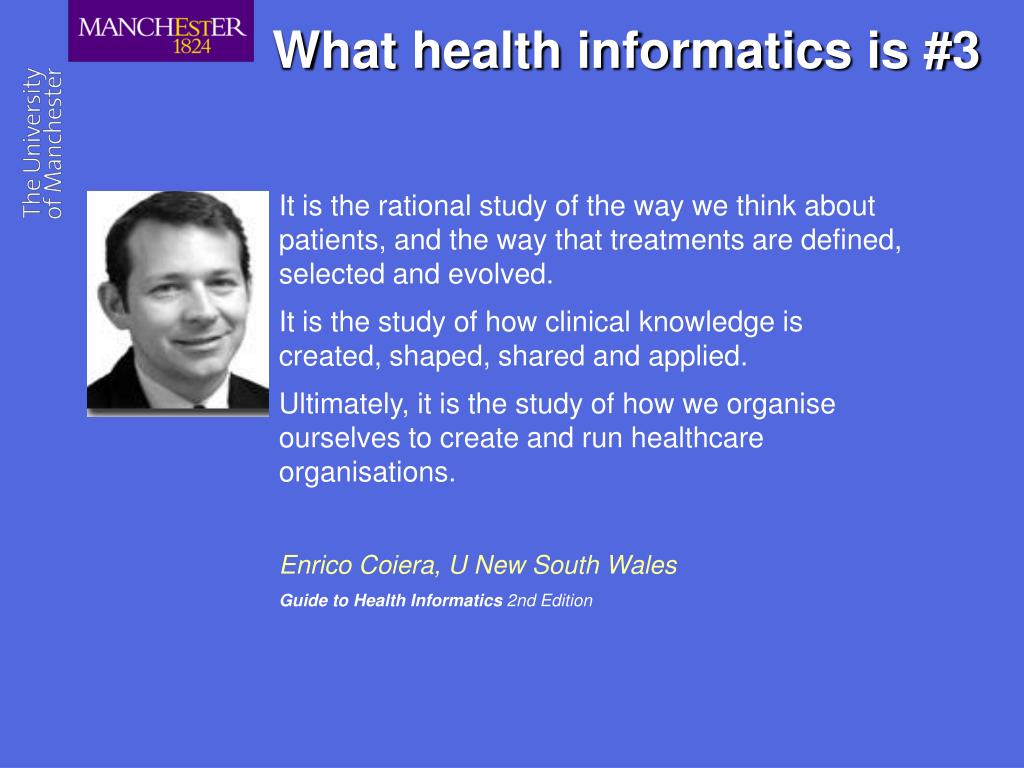 MANCHESTER
1824

The University
of Manchester

What health informatics is #3

It is the rational study of the way we think about patients, and the way that treatments are defined, selected and evolved.

It is the study of how clinical knowledge is created, shaped, shared and applied.

Ultimately, it is the study of how we organise ourselves to create and run healthcare organisations.

Enrico Coiera, U New South Wales

Guide to Health Informatics 2nd Edition